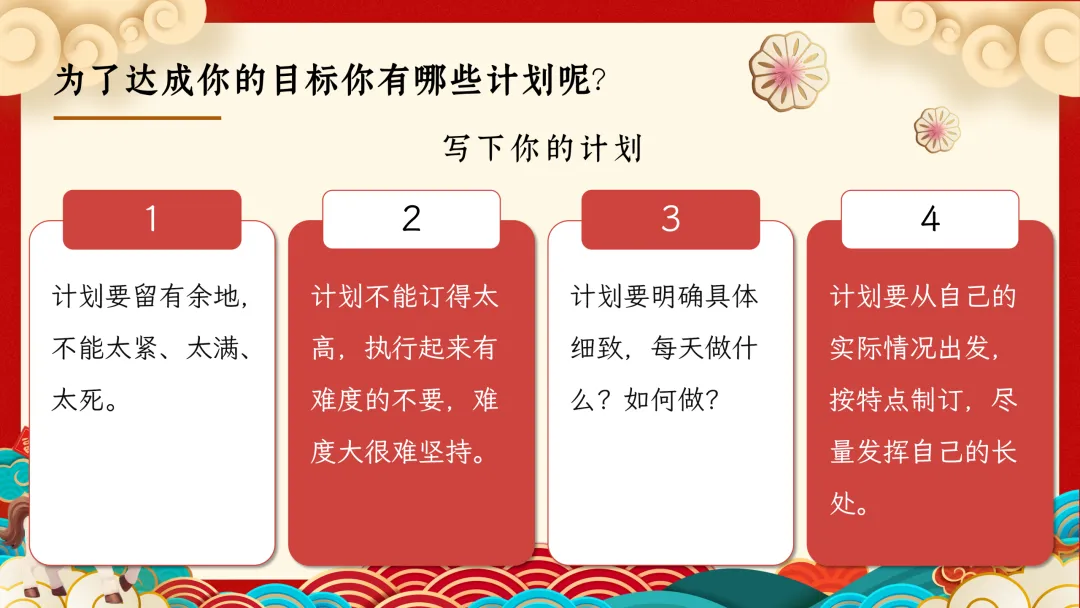 为了达成你的目标你有哪些计划呢?

写下你的计划

1

计划要留有余地，不能太紧、太满、太死。

2

计划不能订得太高，执行起来有难度的不要，难度大很难坚持。

3

计划要明确具体细致，每天做什么？如何做？

4

计划要从自己的实际情况出发，按特点制订，尽量发挥自己的长处。